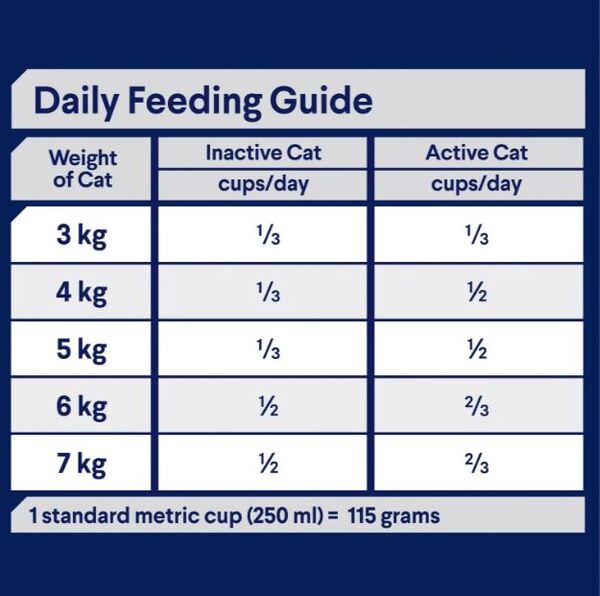 Daily Feeding Guide

| Weight of Cat | Inactive Cat cups/day | Active Cat cups/day |
|---|---|---|
| 3 kg | $\frac{1}{3}$ | $\frac{1}{3}$ |
| 4 kg | $\frac{1}{3}$ | $\frac{1}{2}$ |
| 5 kg | $\frac{1}{3}$ | $\frac{1}{2}$ |
| 6 kg | $\frac{1}{2}$ | $\frac{2}{3}$ |
| 7 kg | $\frac{1}{2}$ | $\frac{2}{3}$ |

1 standard metric cup (250 ml) = 115 grams